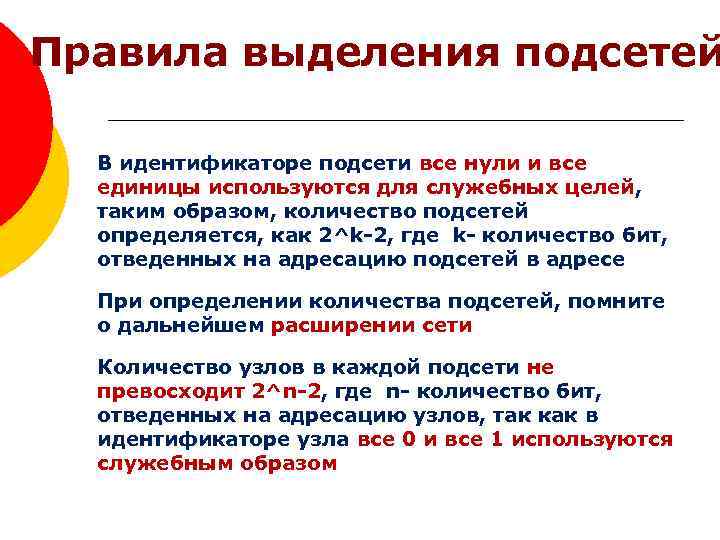 Правила выделения подсетей

В идентификаторе подсети все нули и все единицы используются для служебных целей, таким образом, количество подсетей определяется, как 2^k-2, где k- количество бит, отведенных на адресацию подсетей в адресе

При определении количества подсетей, помните о дальнейшем расширении сети

Количество узлов в каждой подсети не превосходит 2^n-2, где n- количество бит, отведенных на адресацию узлов, так как в идентификаторе узла все 0 и все 1 используются служебным образом